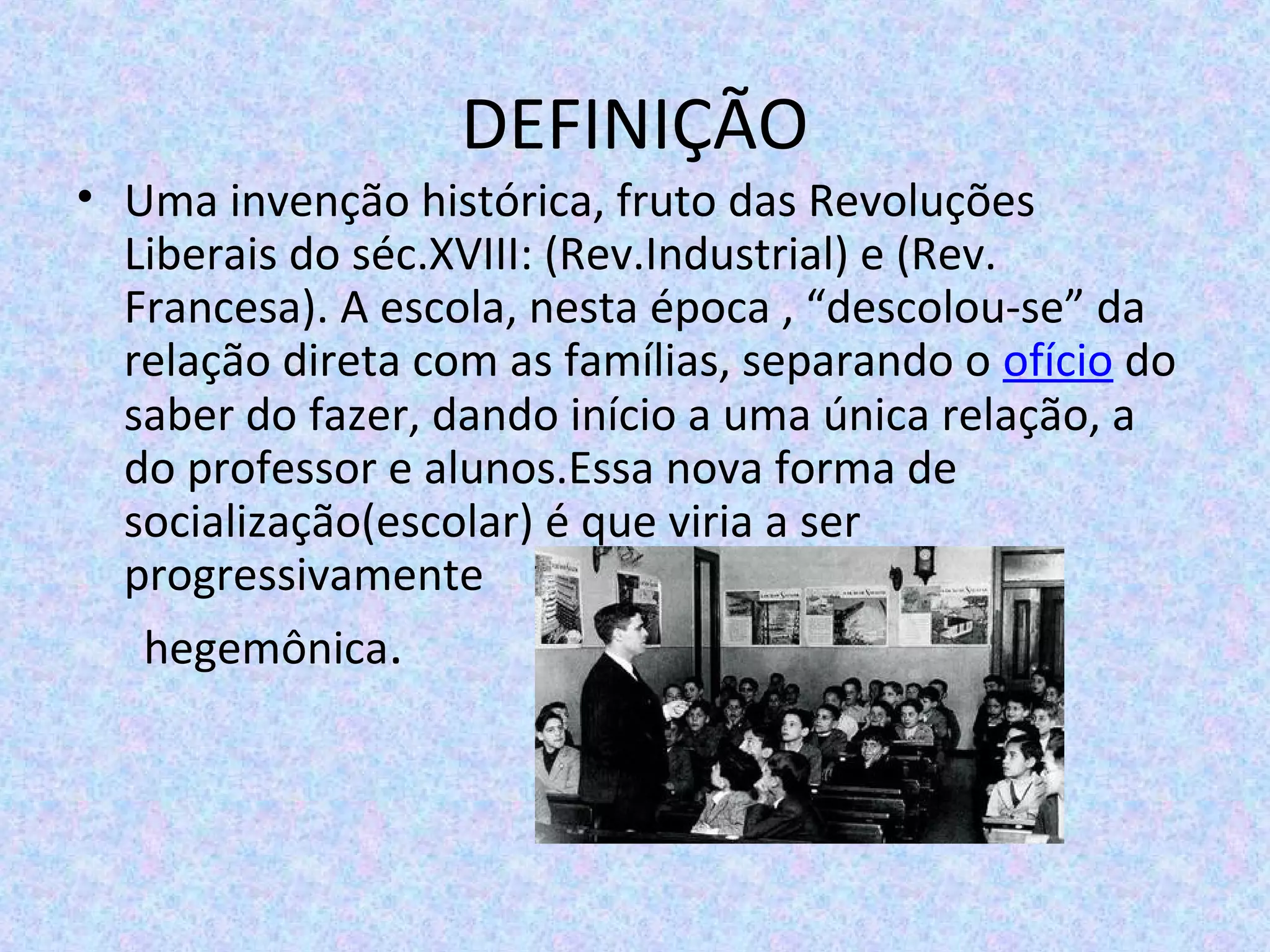 DEFINIÇÃO

• Uma invenção histórica, fruto das Revoluções Liberais do séc.XVIII: (Rev.Industrial) e (Rev. Francesa). A escola, nesta época , “descolou-se” da relação direta com as famílias, separando o ofício do saber do fazer, dando início a uma única relação, a do professor e alunos.Essa nova forma de socialização(escolar) é que viria a ser progressivamente

hegemônica.